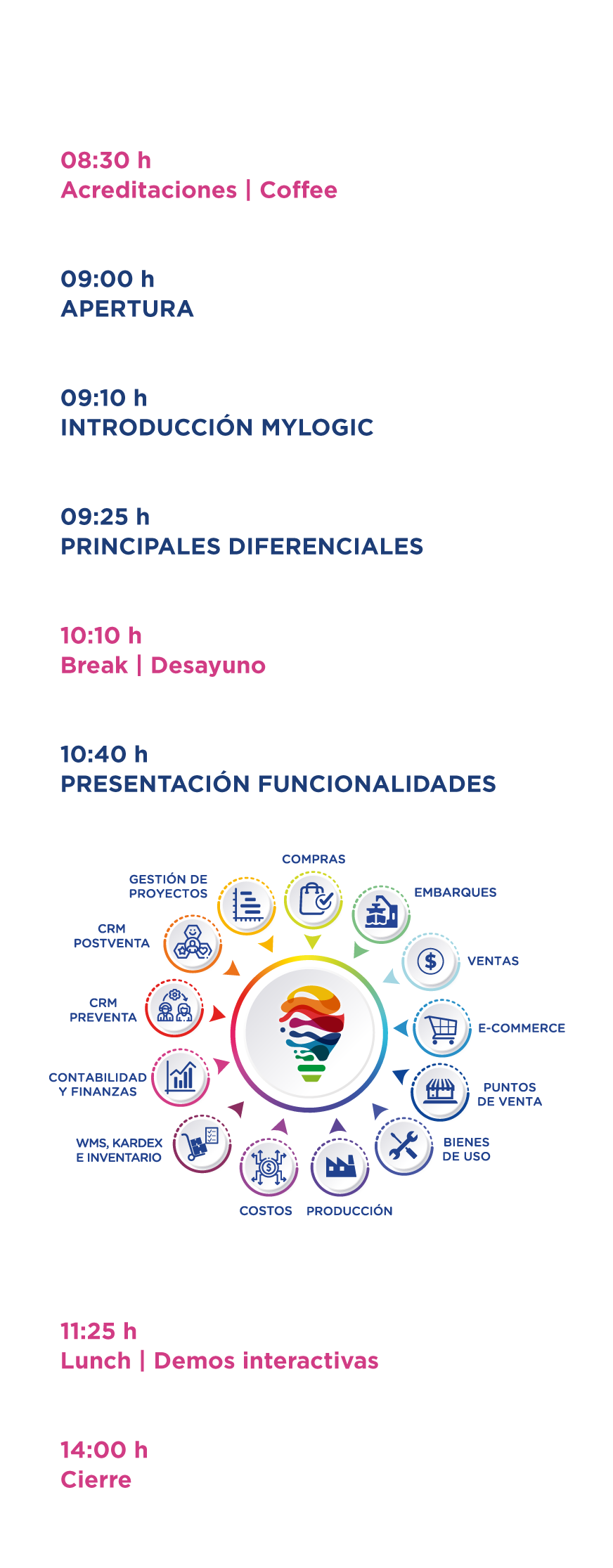 08:30 h
Acreditaciones | Coffee

09:00 h
APERTURA

09:10 h
INTRODUCCIÓN MYLOGIC

09:25 h
PRINCIPALES DIFERENCIALES

10:10 h
Break | Desayuno

10:40 h
PRESENTACIÓN FUNCIONALIDADES

COMPRAS

EMBARQUES

VENTAS

E-COMMERCE

PUNTOS DE VENTA

BIENES DE USO

PRODUCCIÓN

COSTOS

WMS, KARDEX E INVENTARIO

CONTABILIDAD Y FINANZAS

CRM PREVENTA

CRM POSTVENTA

GESTIÓN DE PROYECTOS

11:25 h
Lunch | Demos interactivas

14:00 h
Cierre